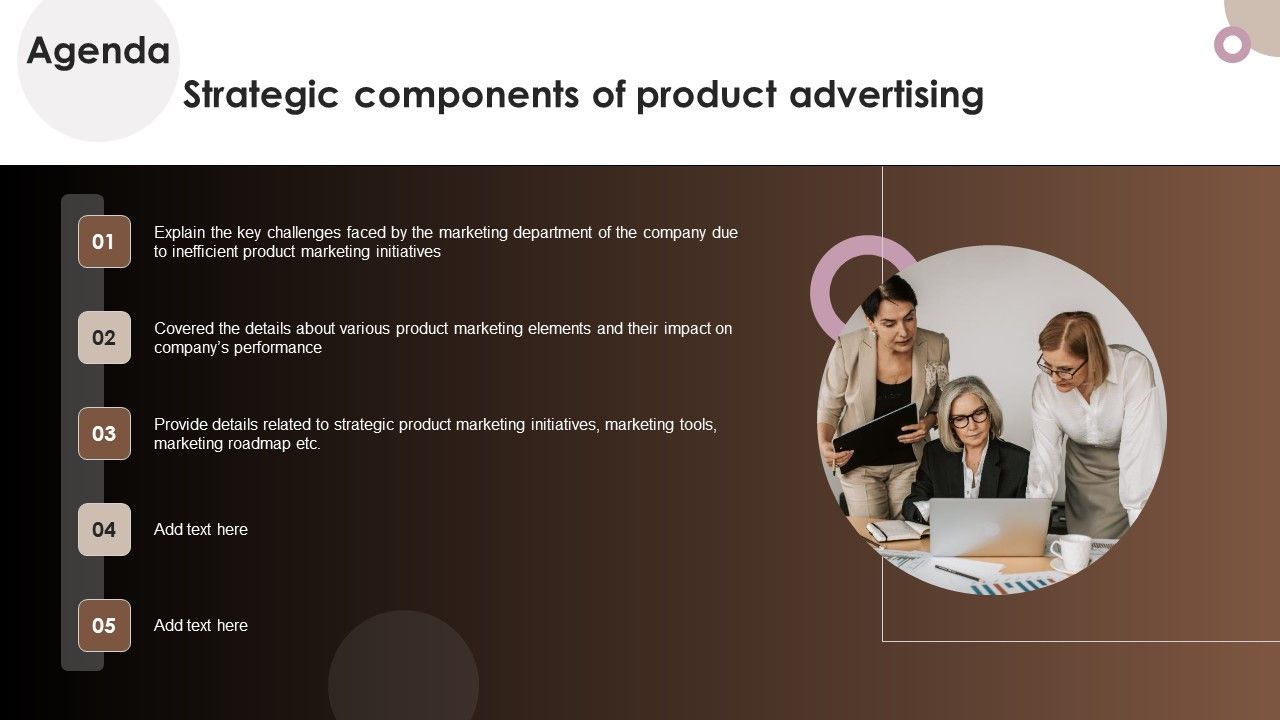 Agenda

Strategic components of product advertising

01 Explain the key challenges faced by the marketing department of the company due to inefficient product marketing initiatives

02 Covered the details about various product marketing elements and their impact on company's performance

03 Provide details related to strategic product marketing initiatives, marketing tools, marketing roadmap etc.

04 Add text here

05 Add text here